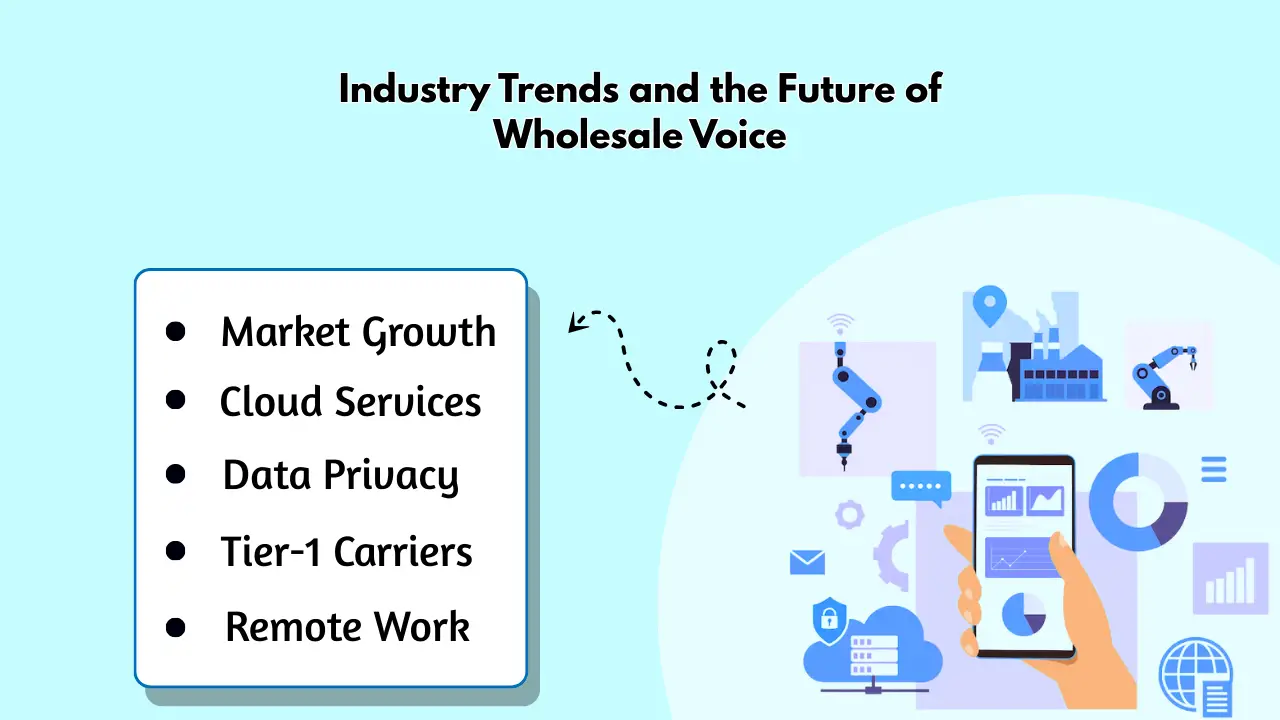 Industry Trends and the Future of Wholesale Voice

- Market Growth
- Cloud Services
- Data Privacy
- Tier-1 Carriers
- Remote Work